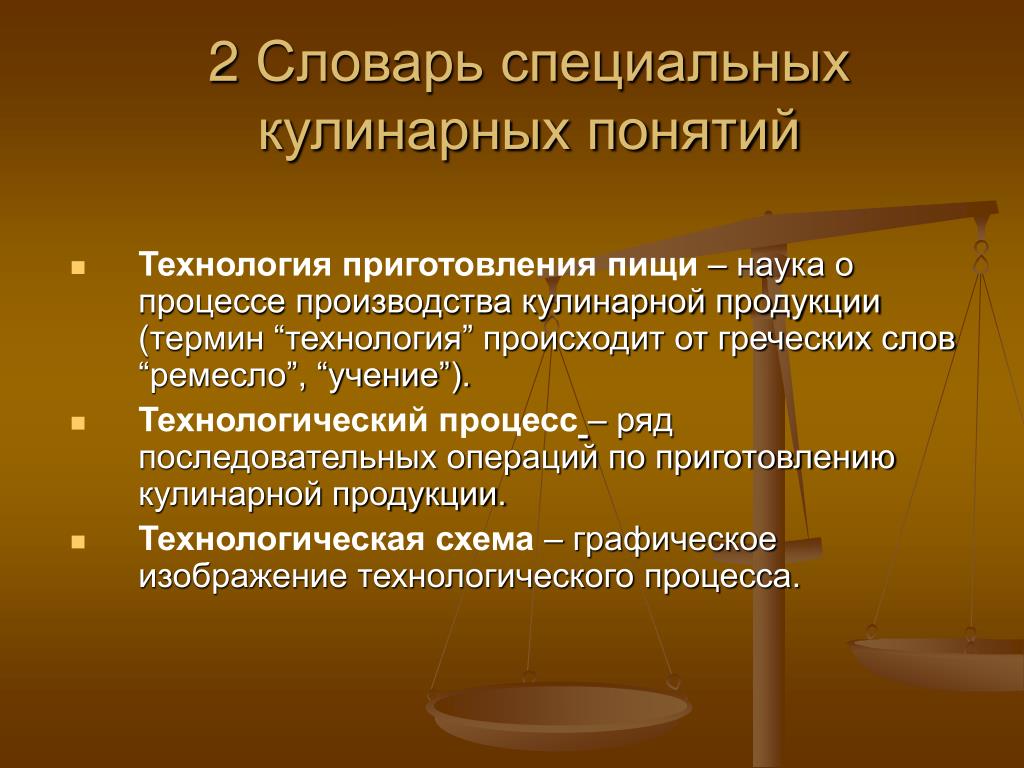 2 Словарь специальных кулинарных понятий

Технология приготовления пищи – наука о процессе производства кулинарной продукции (термин “технология” происходит от греческих слов “ремесло”, “учение”).

Технологический процесс – ряд последовательных операций по приготовлению кулинарной продукции.

Технологическая схема – графическое изображение технологического процесса.